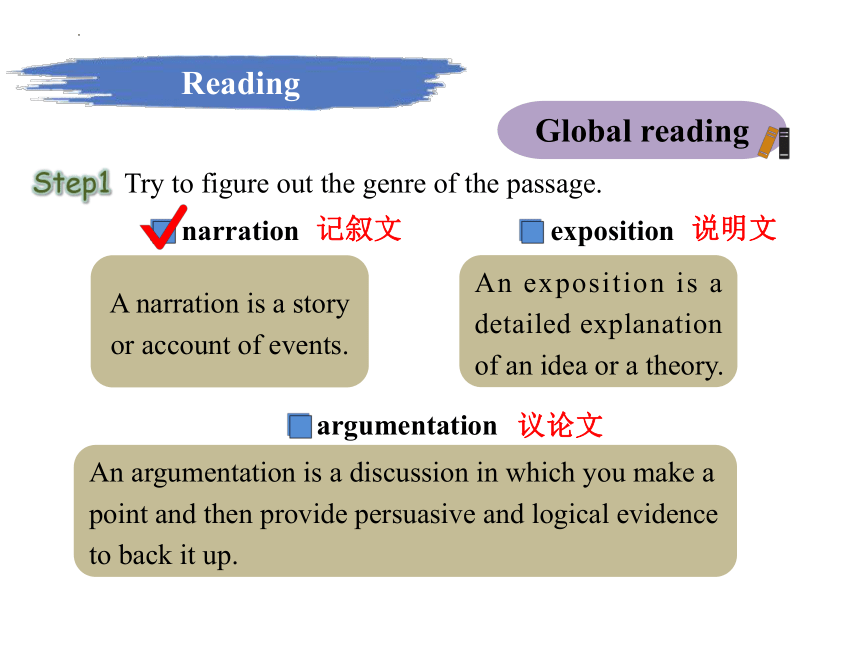 Reading

Global reading

Step1 Try to figure out the genre of the passage.

narration 记叙文

A narration is a story or account of events.

exposition 说明文

An exposition is a detailed explanation of an idea or a theory.

argumentation 议论文

An argumentation is a discussion in which you make a point and then provide persuasive and logical evidence to back it up.